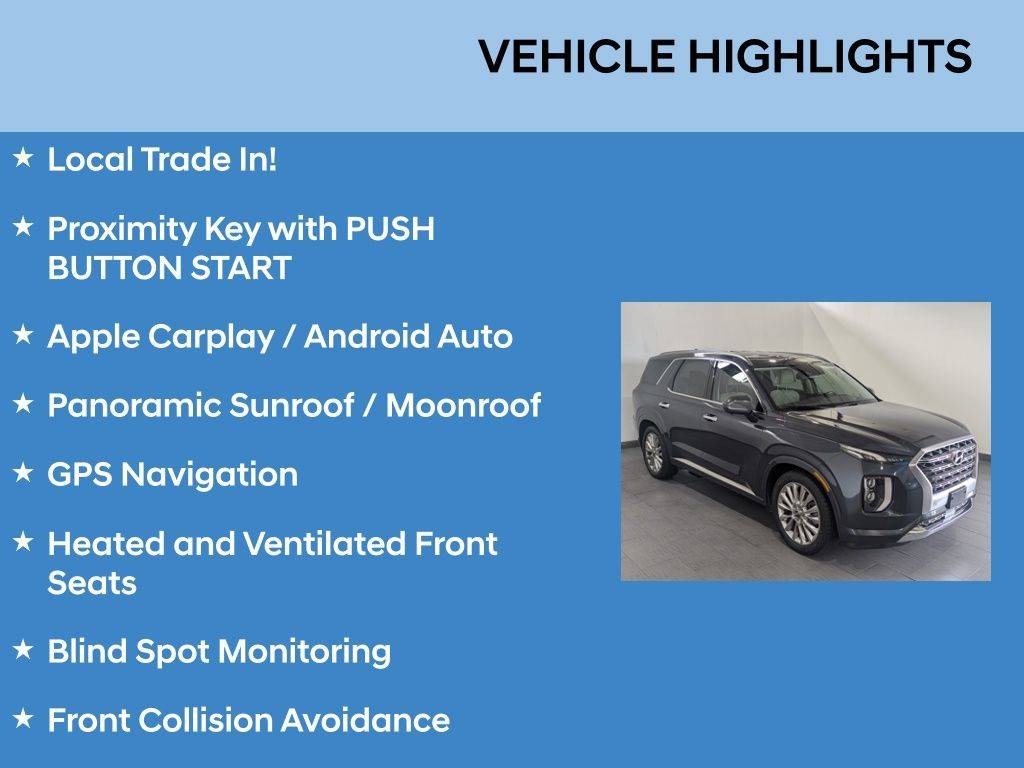 VEHICLE HIGHLIGHTS

★ Local Trade In!

★ Proximity Key with PUSH BUTTON START

★ Apple Carplay / Android Auto

★ Panoramic Sunroof / Moonroof

★ GPS Navigation

★ Heated and Ventilated Front Seats

★ Blind Spot Monitoring

★ Front Collision Avoidance